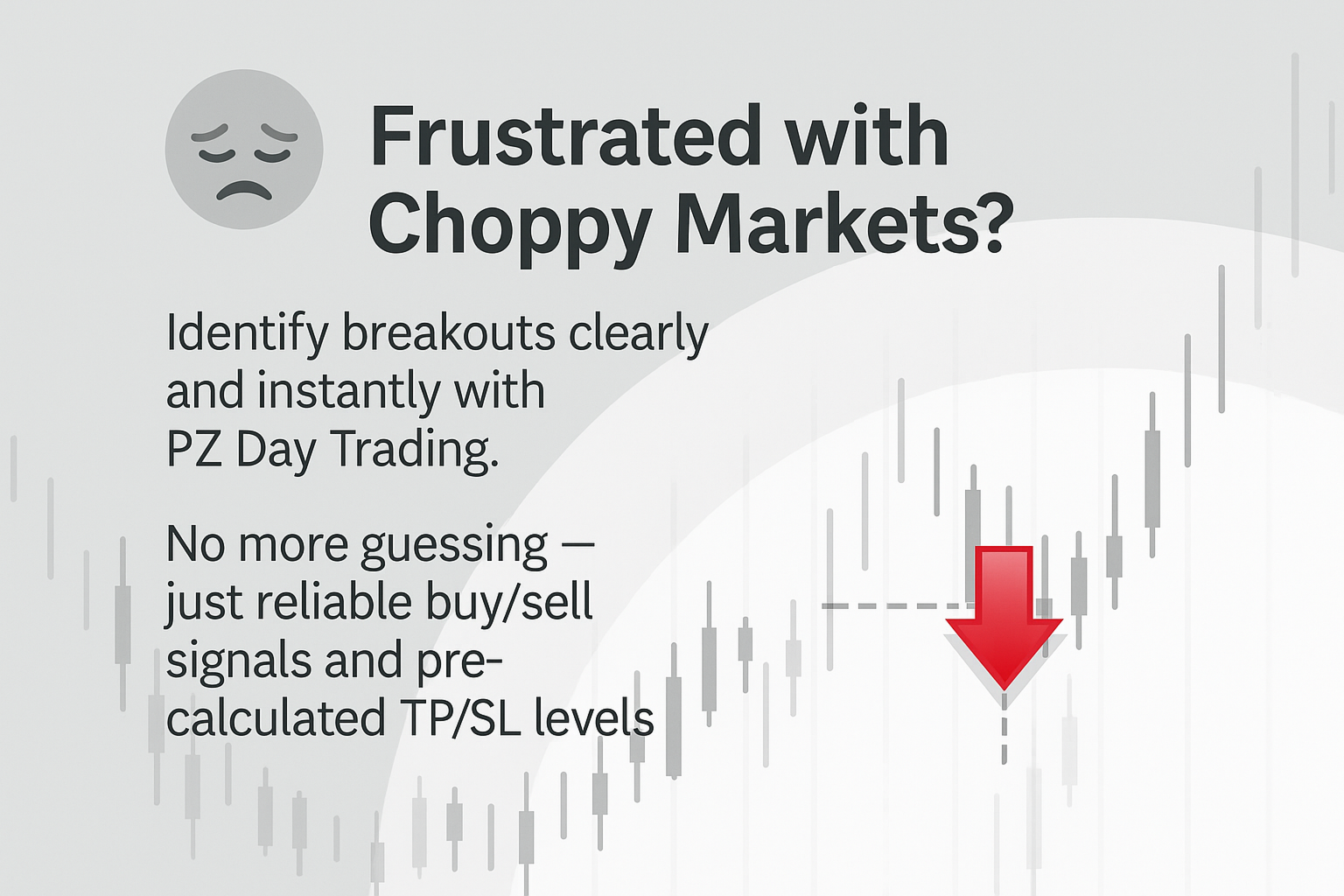 Frustrated with Choppy Markets?

Identify breakouts clearly and instantly with PZ Day Trading.

No more guessing — just reliable buy/sell signals and pre-calculated TP/SL levels